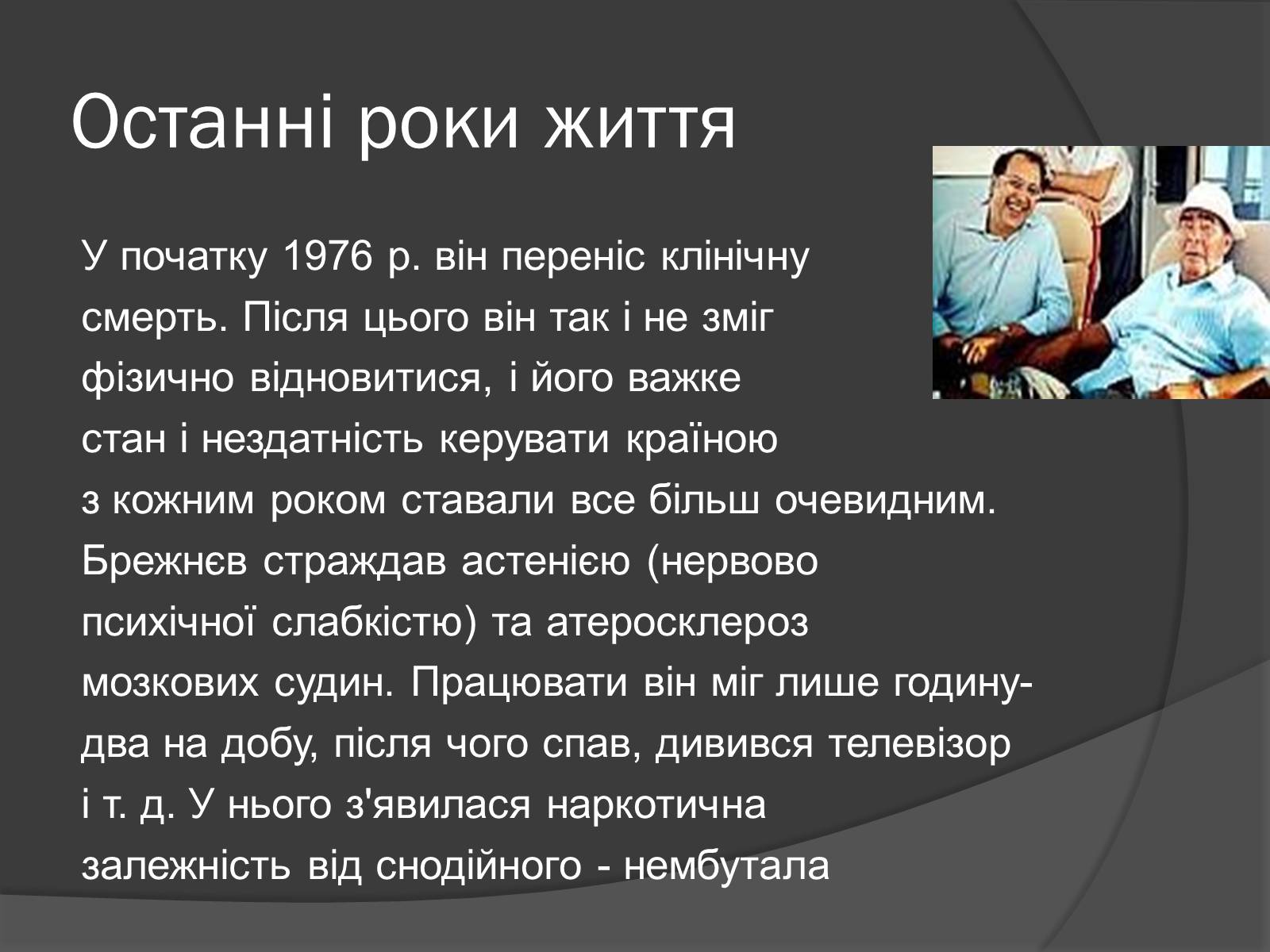 Останні роки життя

У початку 1976 р. він переніс клінічну смерть. Після цього він так і не зміг фізично відновитися, і його важке стан і нездатність керувати країною з кожним роком ставали все більш очевидним. Брежнєв страждав астенією (нервово психічної слабкістю) та атеросклероз мозкових судин. Працювати він міг лише годину-два на добу, після чого спав, дивився телевізор і т. д. У нього з'явилася наркотична залежність від снодійного - нембутала